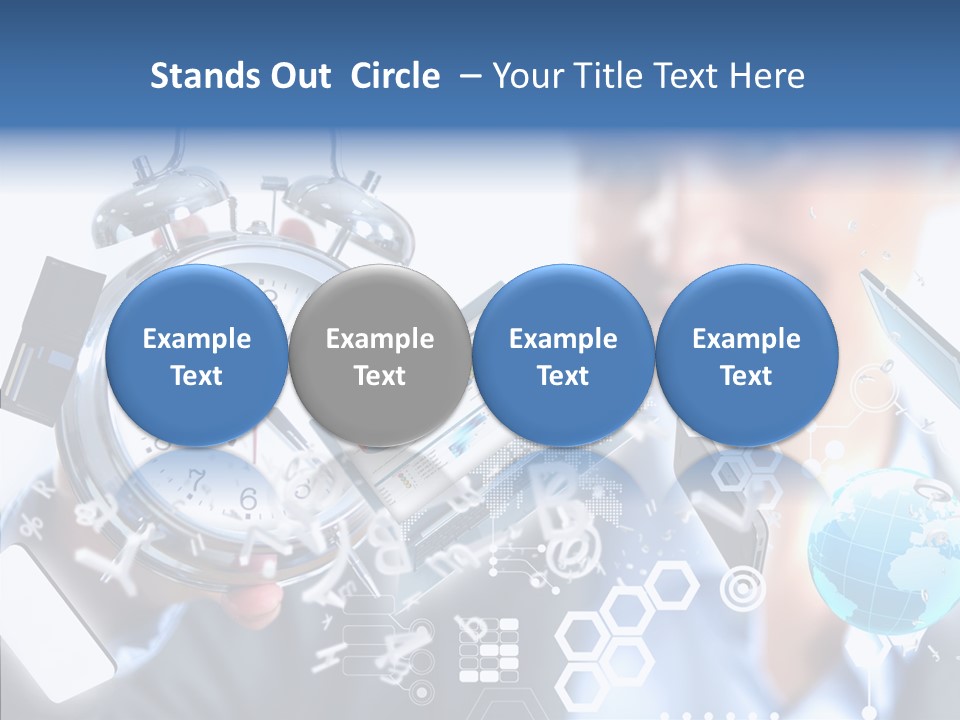 Stands Out Circle – Your Title Text Here

Example Text

Example Text

Example Text

Example Text